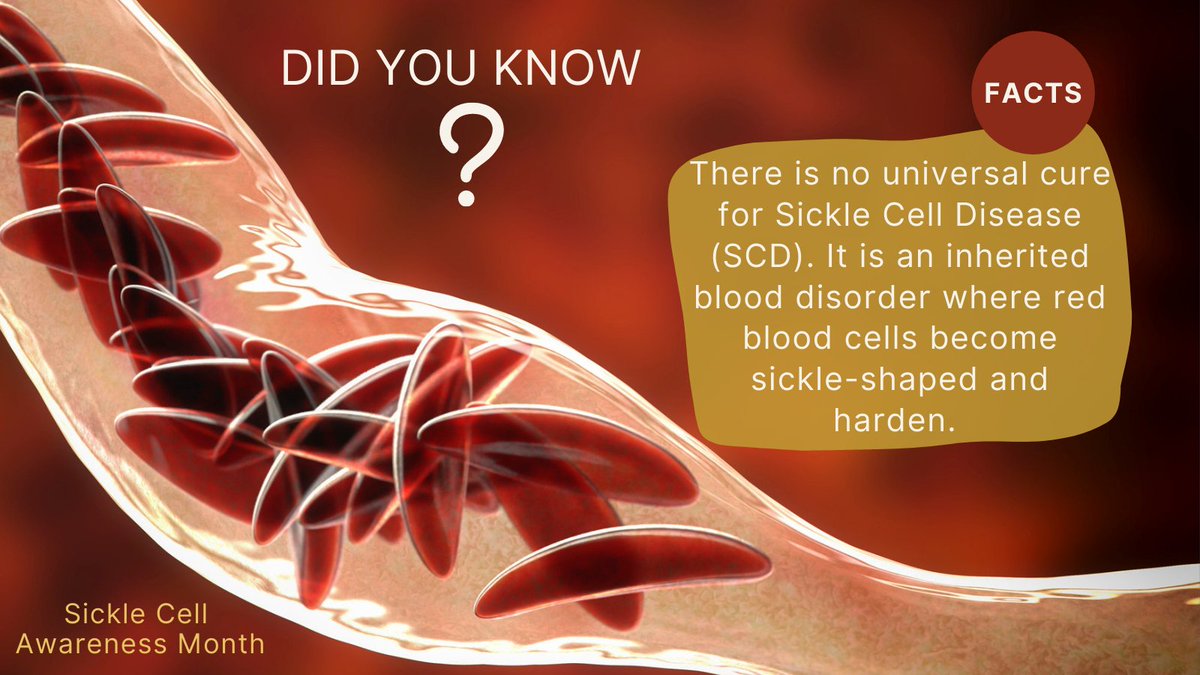 DID YOU KNOW
?

FACTS

There is no universal cure for Sickle Cell Disease (SCD). It is an inherited blood disorder where red blood cells become sickle-shaped and harden.

Sickle Cell Awareness Month